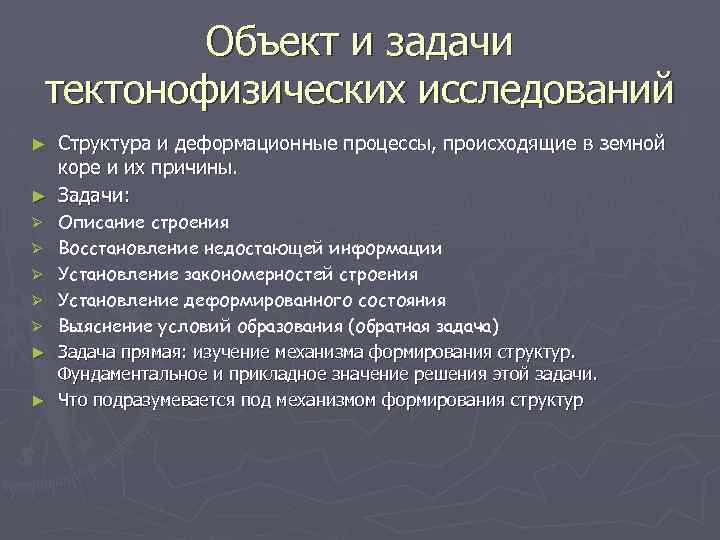 Объект и задачи тектонофизических исследований

► Структура и деформационные процессы, происходящие в земной коре и их причины.
► Задачи:
➢ Описание строения
➢ Восстановление недостающей информации
➢ Установление закономерностей строения
➢ Установление деформированного состояния
➢ Выяснение условий образования (обратная задача)
► Задача прямая: изучение механизма формирования структур. Фундаментальное и прикладное значение решения этой задачи.
► Что подразумевается под механизмом формирования структур